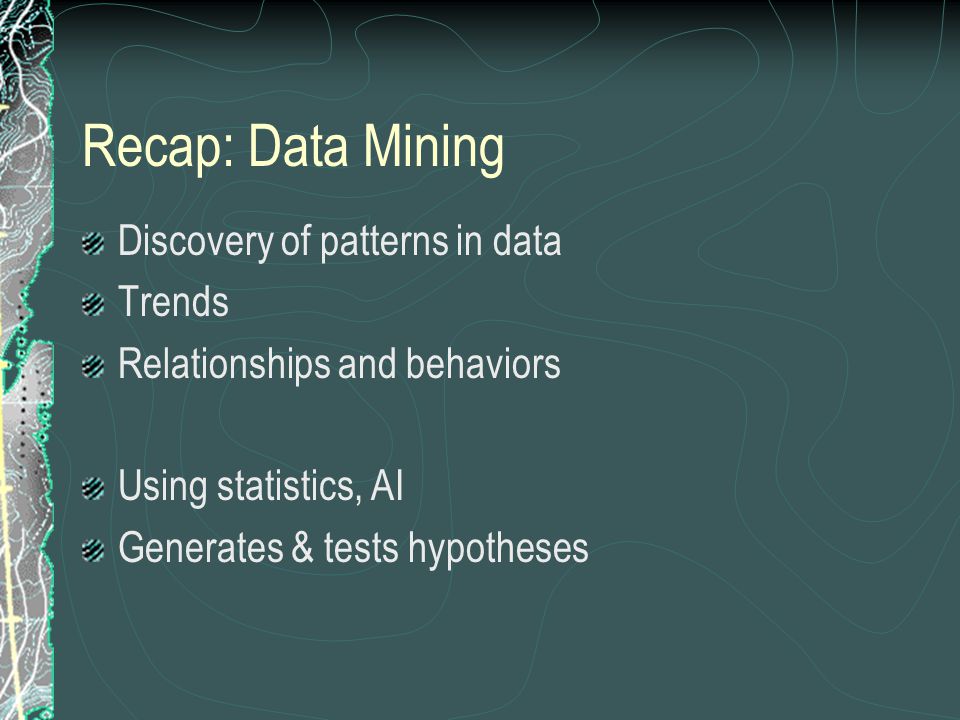 Recap: Data Mining

Discovery of patterns in data
Trends
Relationships and behaviors

Using statistics, AI
Generates & tests hypotheses